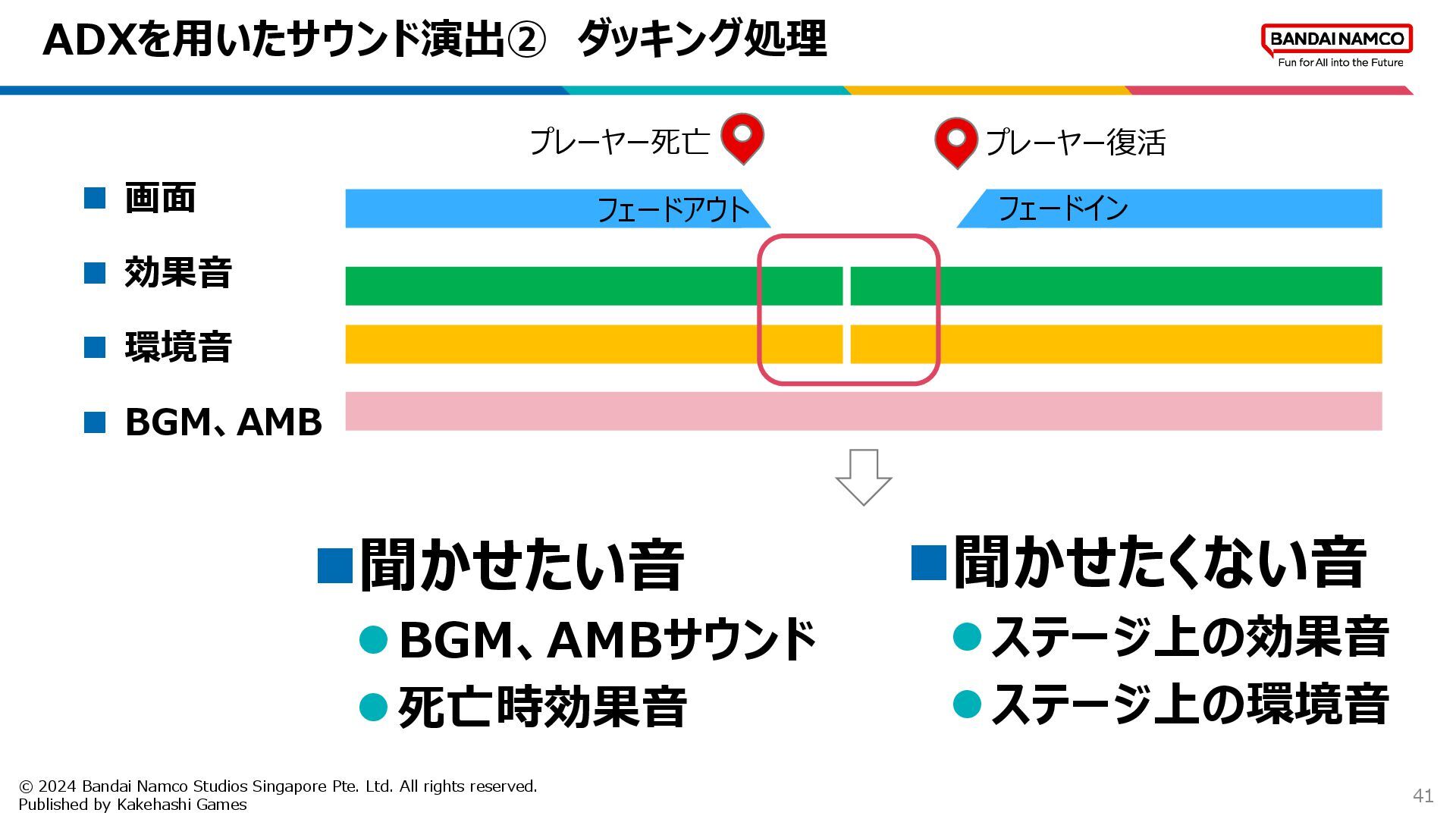 ADXを用いたサウンド演出②　ダッキング処理

BANDAI NAMCO
Fun for All into the Future

プレーヤー死亡

プレーヤー復活

■ 画面

フェードアウト

フェードイン

■ 効果音

■ 環境音

■ BGM、AMB

■聞かせたい音
● BGM、AMBサウンド
● 死亡時効果音

■聞かせたくない音
● ステージ上の効果音
● ステージ上の環境音

© 2024 Bandai Namco Studios Singapore Pte. Ltd. All rights reserved.
Published by Kakehashi Games

41